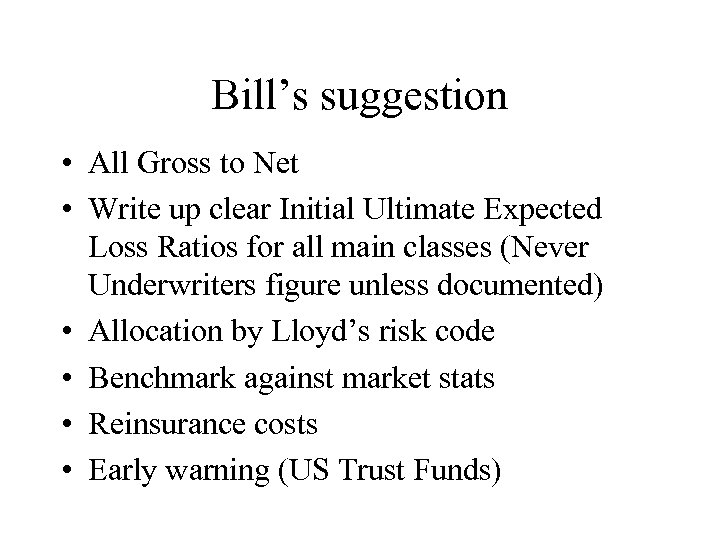 Bill’s suggestion

• All Gross to Net
• Write up clear Initial Ultimate Expected Loss Ratios for all main classes (Never Underwriters figure unless documented)
• Allocation by Lloyd’s risk code
• Benchmark against market stats
• Reinsurance costs
• Early warning (US Trust Funds)